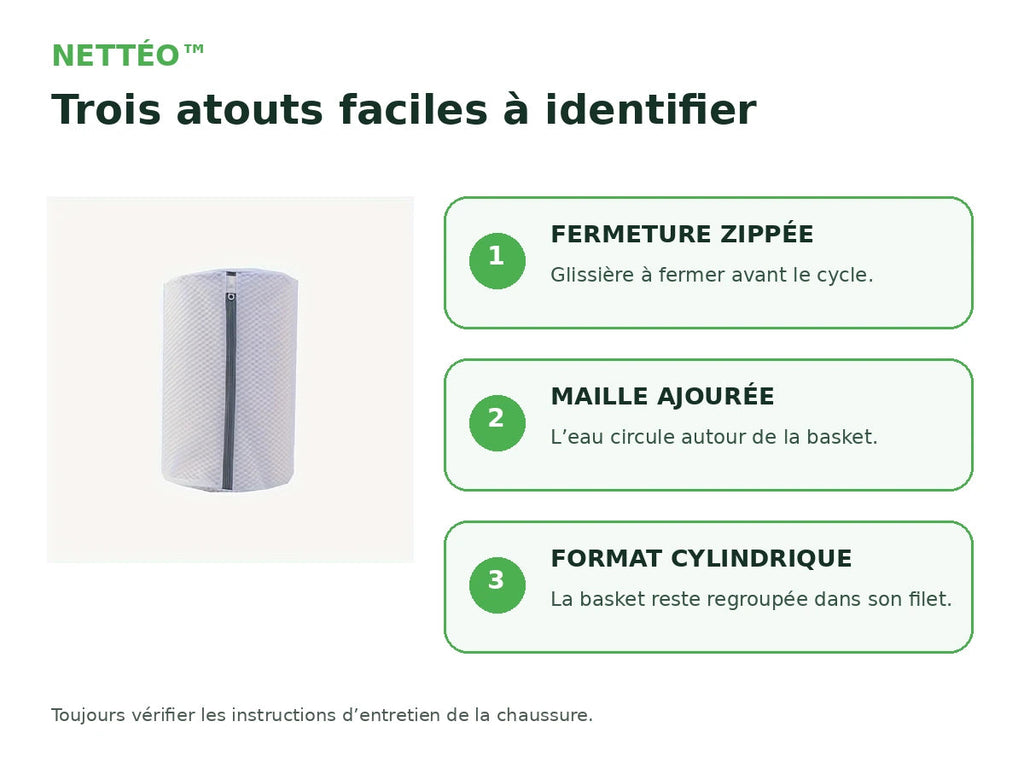 NETTÉO™

Trois atouts faciles à identifier

1

FERMETURE ZIPPÉE

Glissière à fermer avant le cycle.

2

MAILLE AJOURÉE

L'eau circule autour de la basket.

3

FORMAT CYLINDRIQUE

La basket reste regroupée dans son filet.

Toujours vérifier les instructions d'entretien de la chaussure.